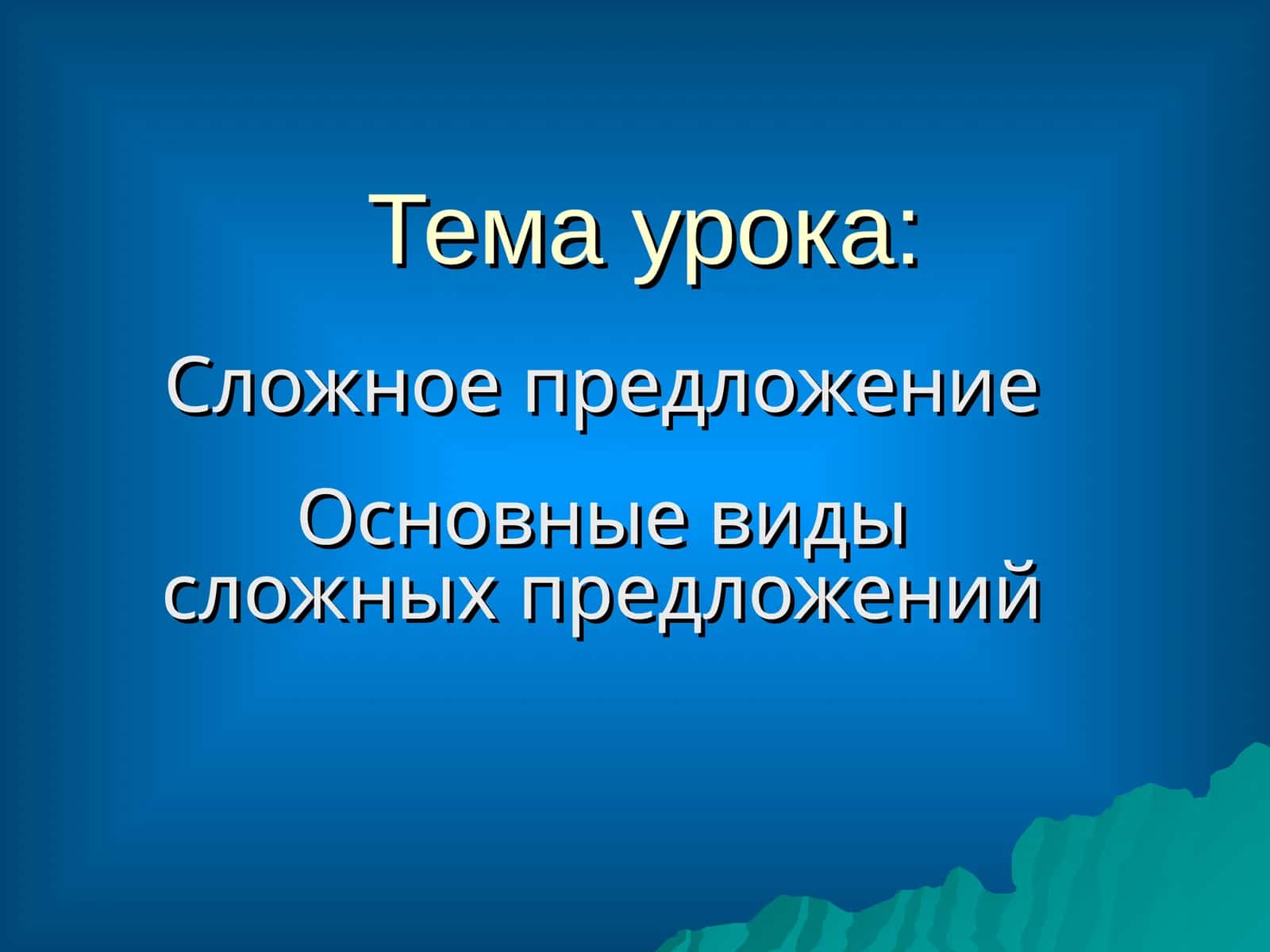 Тема урока:

Сложное предложение

Основные виды сложных предложений